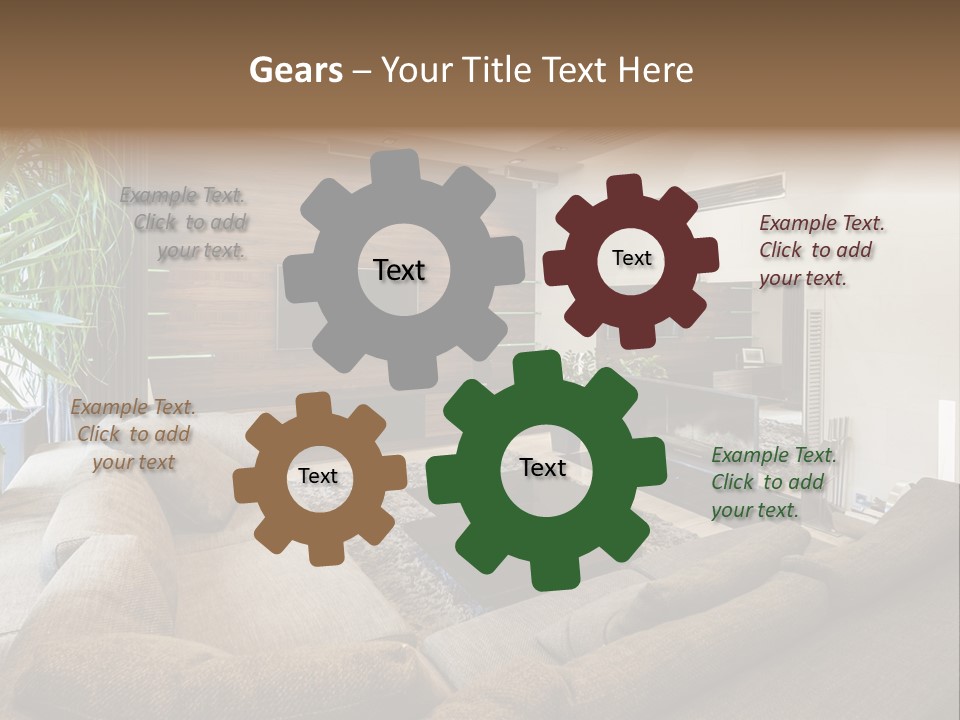 Gears – Your Title Text Here

Example Text. Click to add your text.

Text

Text

Example Text. Click to add your text.

Example Text. Click to add your text

Text

Text

Example Text. Click to add your text.